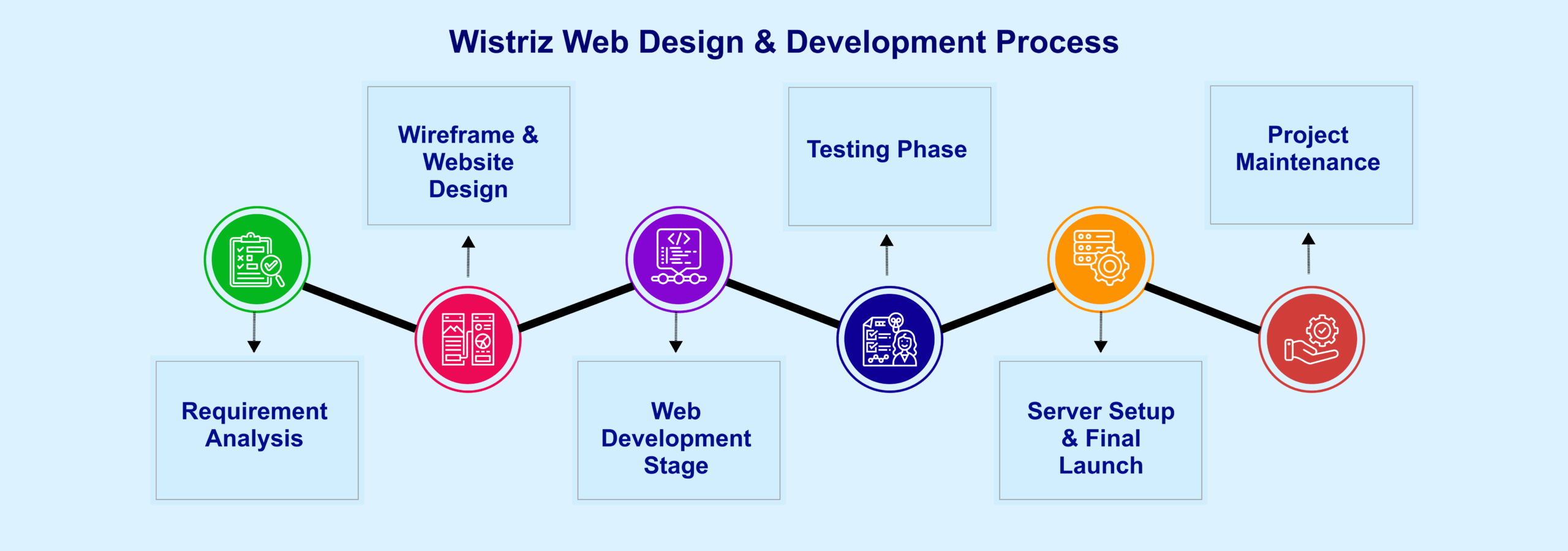 Wistriz Web Design & Development Process

Requirement Analysis

Wireframe & Website Design

Web Development Stage

Testing Phase

Server Setup & Final Launch

Project Maintenance